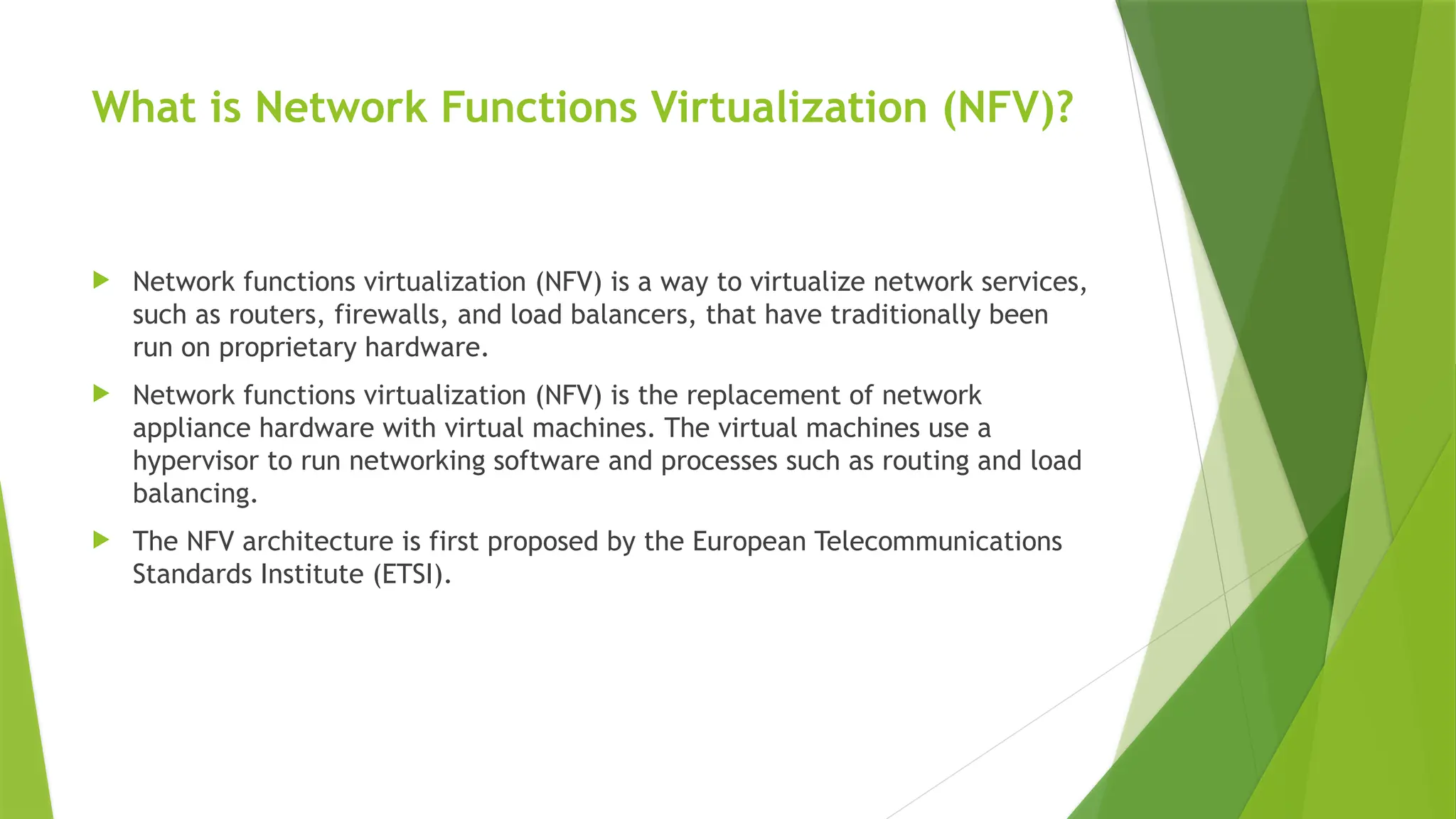 What is Network Functions Virtualization (NFV)?

Network functions virtualization (NFV) is a way to virtualize network services, such as routers, firewalls, and load balancers, that have traditionally been run on proprietary hardware.

Network functions virtualization (NFV) is the replacement of network appliance hardware with virtual machines. The virtual machines use a hypervisor to run networking software and processes such as routing and load balancing.

The NFV architecture is first proposed by the European Telecommunications Standards Institute (ETSI).